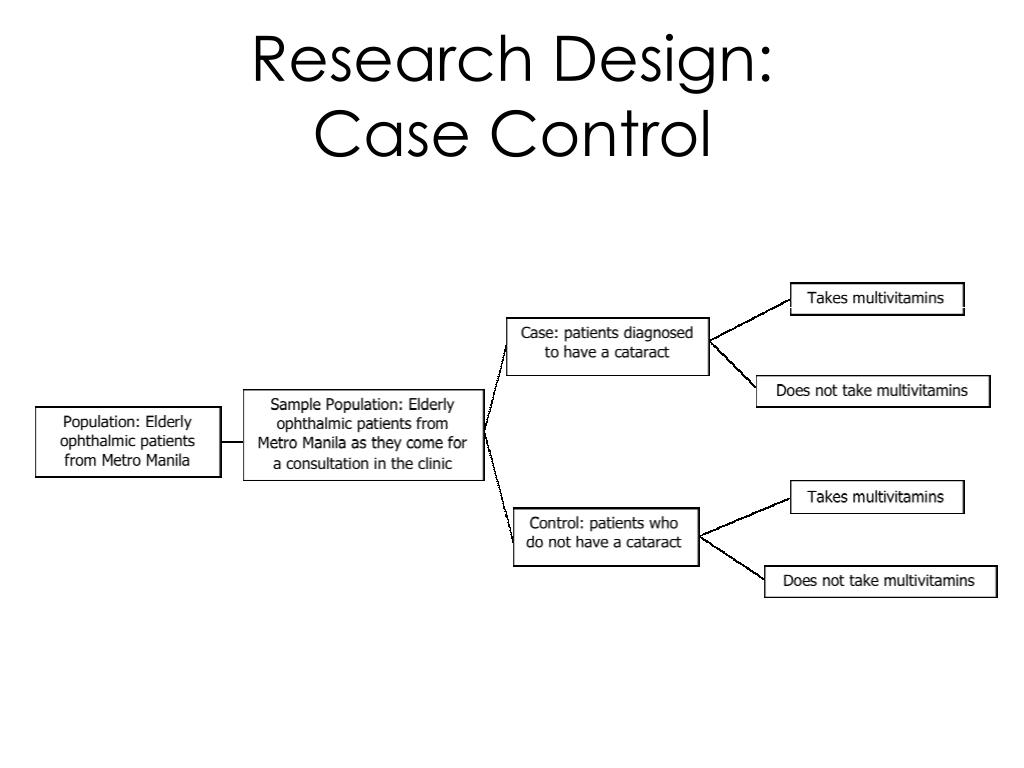 Research Design: Case Control

Population: Elderly ophthalmic patients from Metro Manila

Sample Population: Elderly ophthalmic patients from Metro Manila as they come for a consultation in the clinic

Case: patients diagnosed to have a cataract

Takes multivitamins

Does not take multivitamins

Control: patients who do not have a cataract

Takes multivitamins

Does not take multivitamins